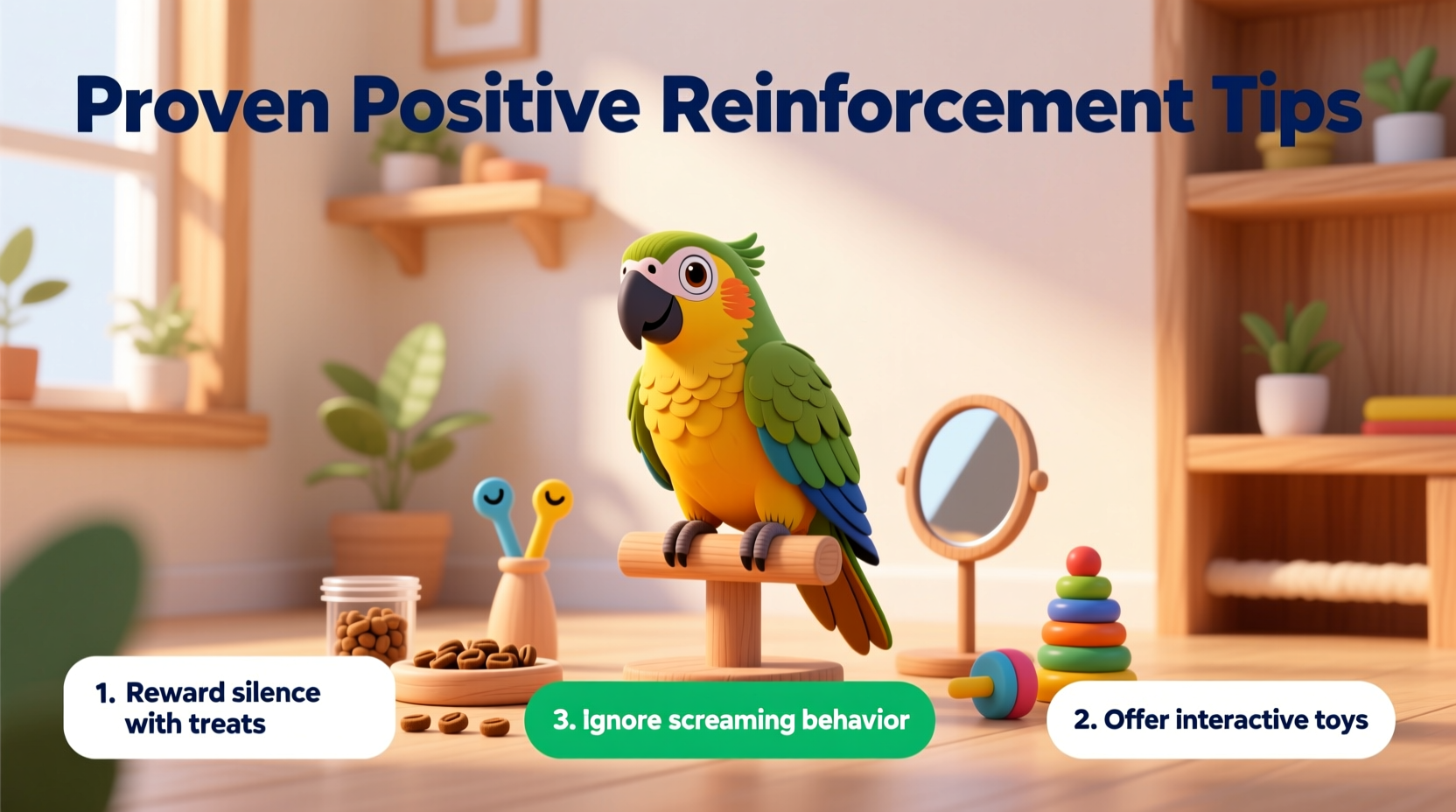 Proven Positive Reinforcement Tips

1. Reward silence with treats

3. Ignore screaming behavior

2. Offer interactive toys